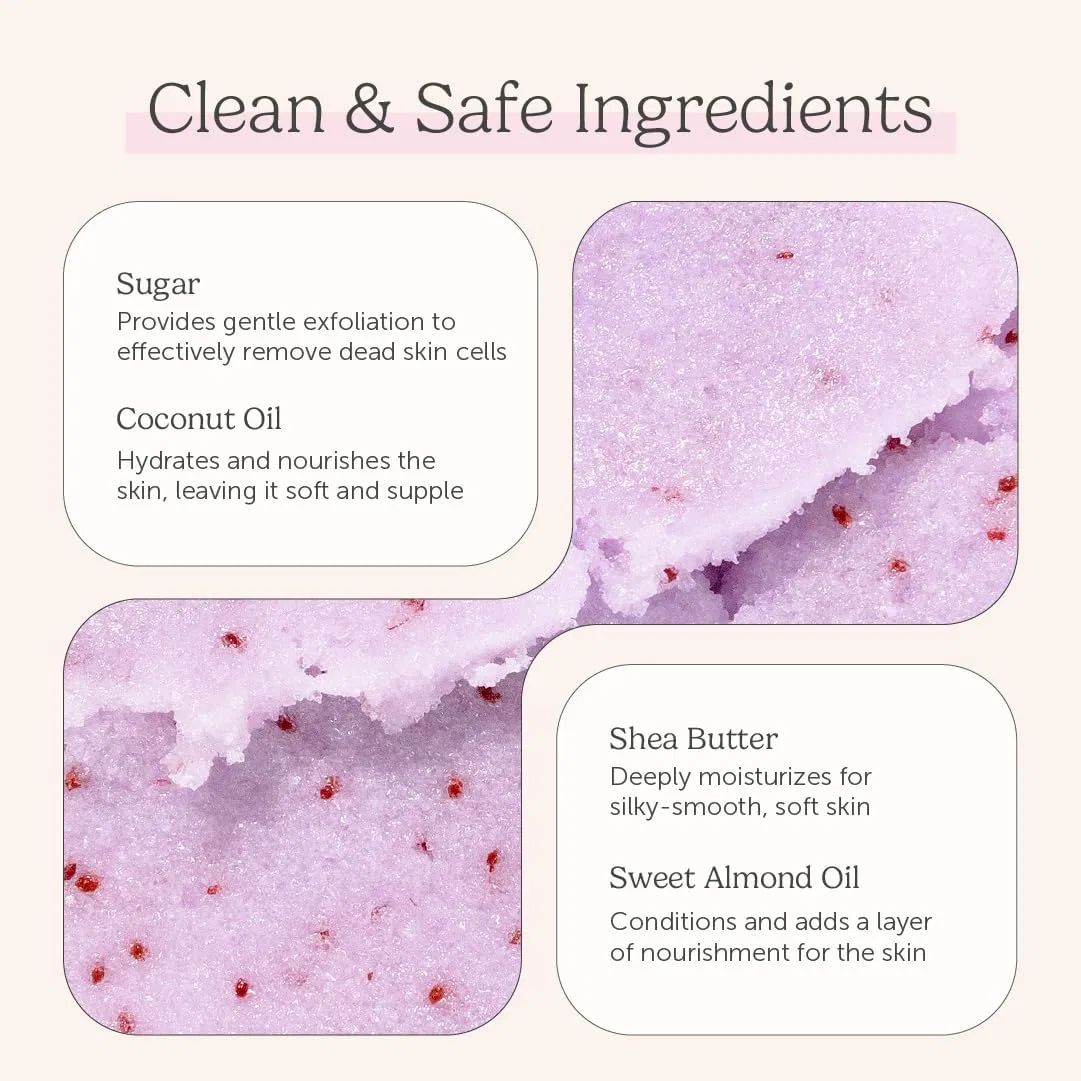 Clean & Safe Ingredients

Sugar
Provides gentle exfoliation to effectively remove dead skin cells

Coconut Oil
Hydrates and nourishes the skin, leaving it soft and supple

Shea Butter
Deeply moisturizes for silky-smooth, soft skin

Sweet Almond Oil
Conditions and adds a layer of nourishment for the skin